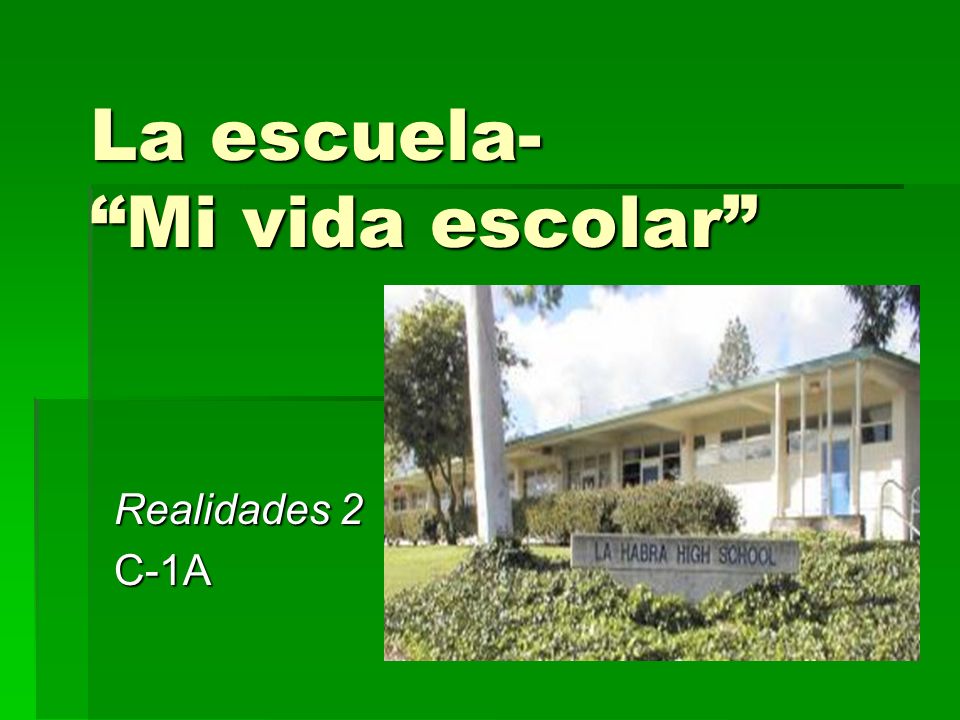 La escuela-
“Mi vida escolar”

Realidades 2
C-1A

LA HABRA HIGH SCHOOL